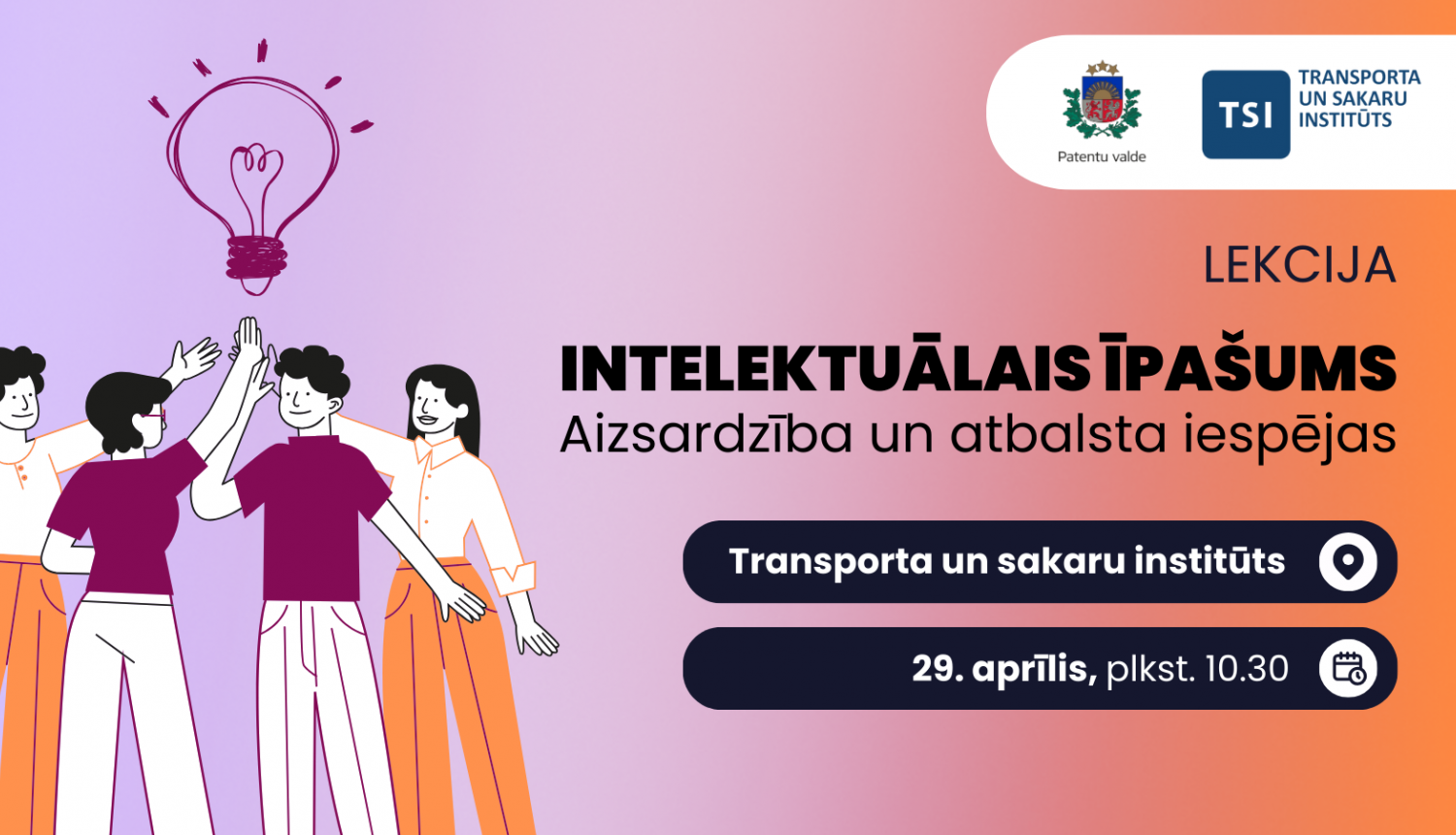 Patentu valde

TSI TRANSPORTA UN SAKARU INSTITŪTS

LEKCIJA

INTELEKTUĀLAIS ĪPAŠUMS
Aizsardzība un atbalsta iespējas

Transporta un sakaru institūts

29. aprīlis, plkst. 10.30